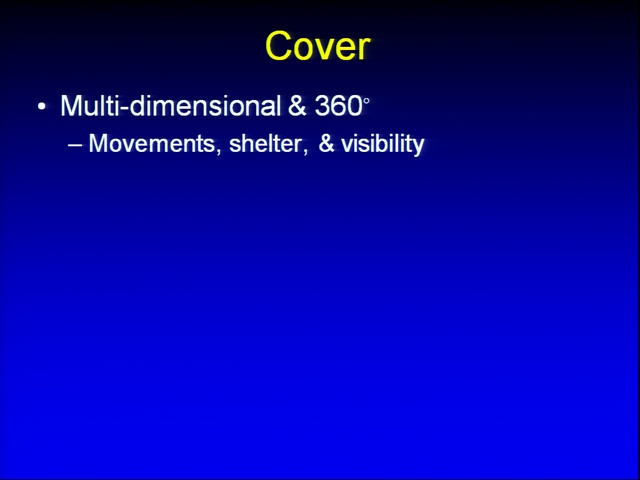 Cover

• Multi-dimensional & 360°
– Movements, shelter, & visibility